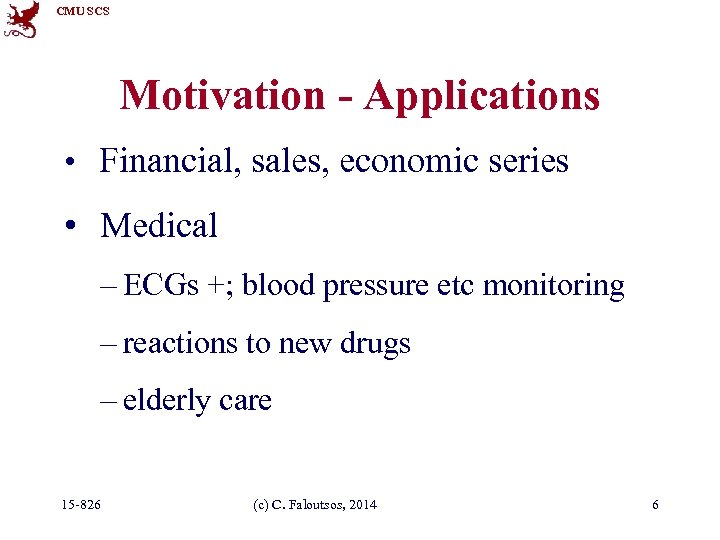 CMU SCS

Motivation - Applications

• Financial, sales, economic series

• Medical

– ECGs +; blood pressure etc monitoring

– reactions to new drugs

– elderly care

15-826

(c) C. Faloutsos, 2014

6